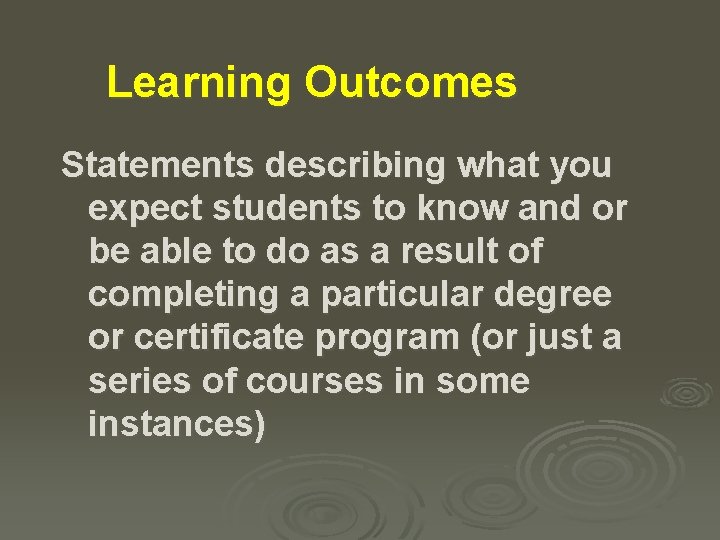 Learning Outcomes

Statements describing what you expect students to know and or be able to do as a result of completing a particular degree or certificate program (or just a series of courses in some instances)